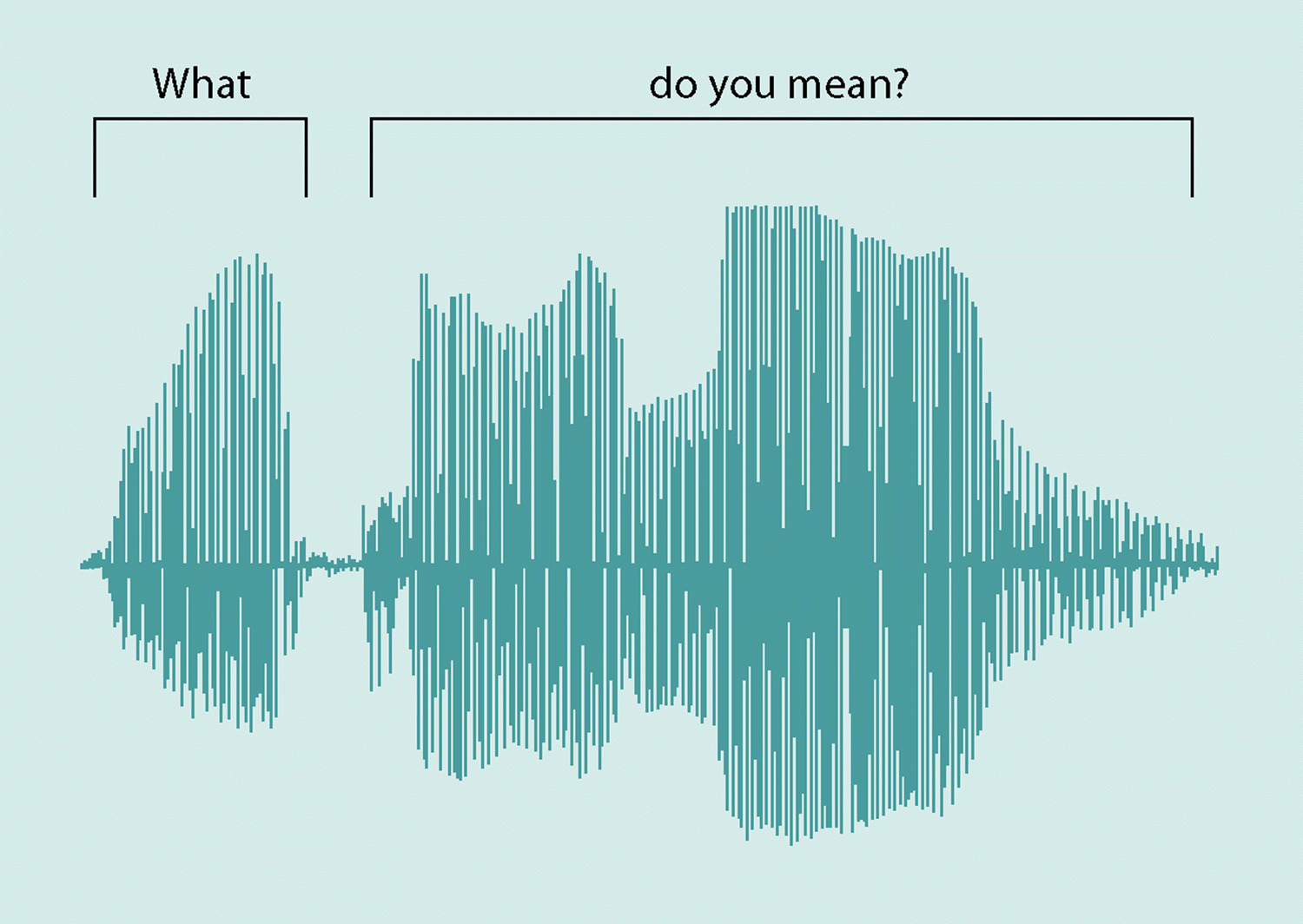 What

do you mean?